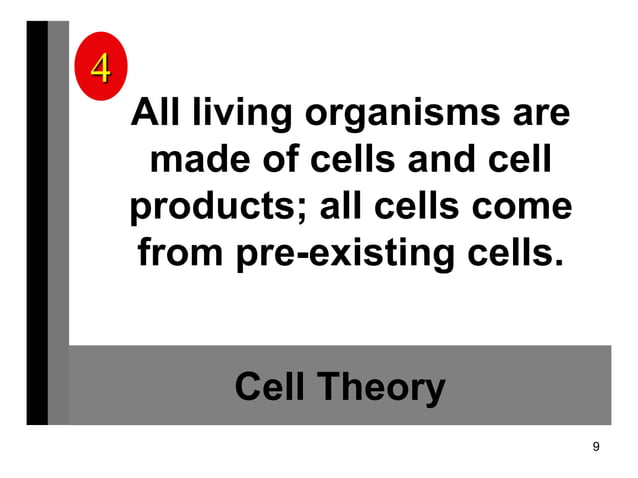 4

All living organisms are made of cells and cell products; all cells come from pre-existing cells.

Cell Theory

9